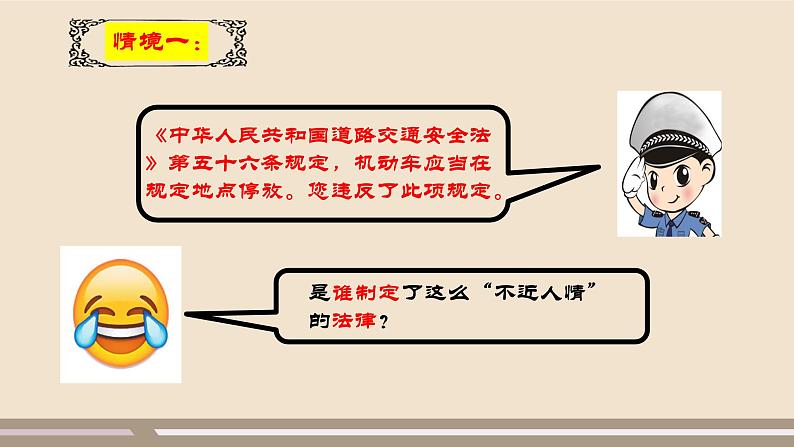 情境一：

《中华人民共和国道路交通安全法》第五十六条规定，机动车应当在规定地点停放。您违反了此项规定。

是谁制定了这么“不近人情”的法律？